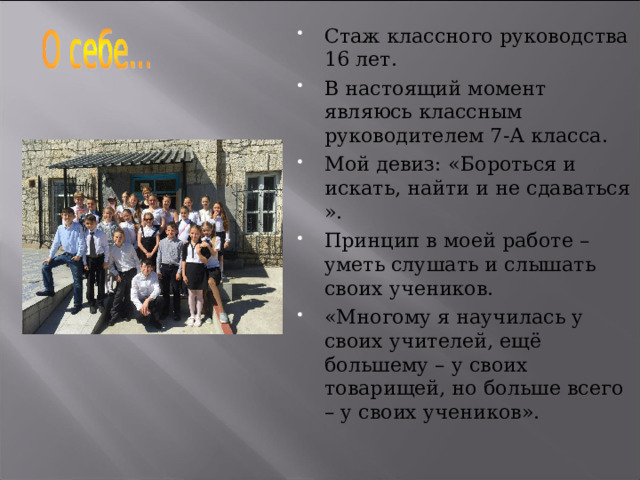 О себе...

• Стаж классного руководства 16 лет.

• В настоящий момент являюсь классным руководителем 7-А класса.

• Мой девиз: «Бороться и искать, найти и не сдаваться ».

• Принцип в моей работе – уметь слушать и слышать своих учеников.

• «Многому я научилась у своих учителей, ещё большему – у своих товарищей, но больше всего – у своих учеников».